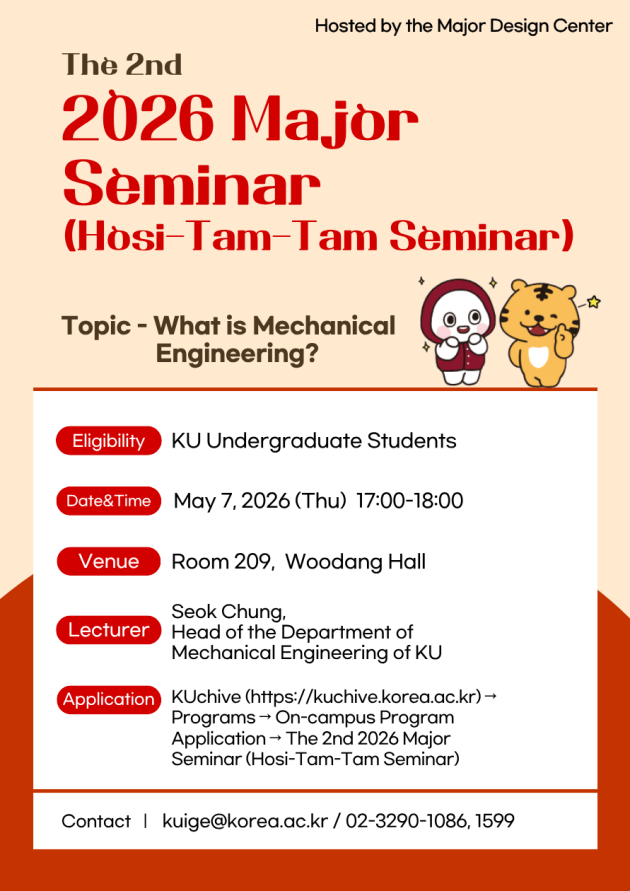 Hosted by the Major Design Center

The 2nd
2026 Major Seminar
(Hosi-Tam-Tam Seminar)

Topic - What is Mechanical Engineering?

Eligibility KU Undergraduate Students

Date&Time May 7, 2026 (Thu) 17:00-18:00

Venue Room 209, Woodang Hall

Lecturer Seok Chung, Head of the Department of Mechanical Engineering of KU

Application KUchive (https://kuchive.korea.ac.kr) → Programs → On-campus Program Application → The 2nd 2026 Major Seminar (Hosi-Tam-Tam Seminar)

Contact | kuige@korea.ac.kr / 02-3290-1086, 1599